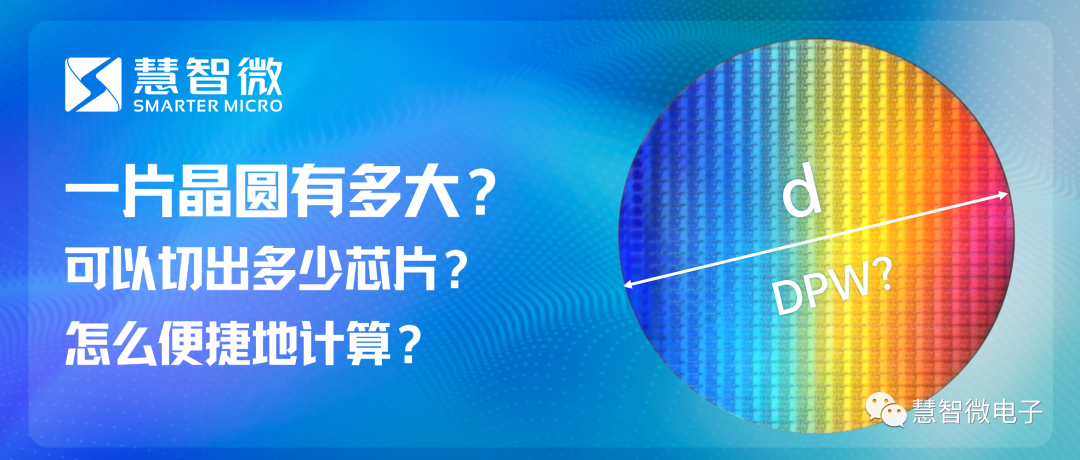 慧智微
SMARTER MICRO

一片晶圆有多大？
可以切出多少芯片？
怎么便捷地计算？

d
DPW?

慧智微电子